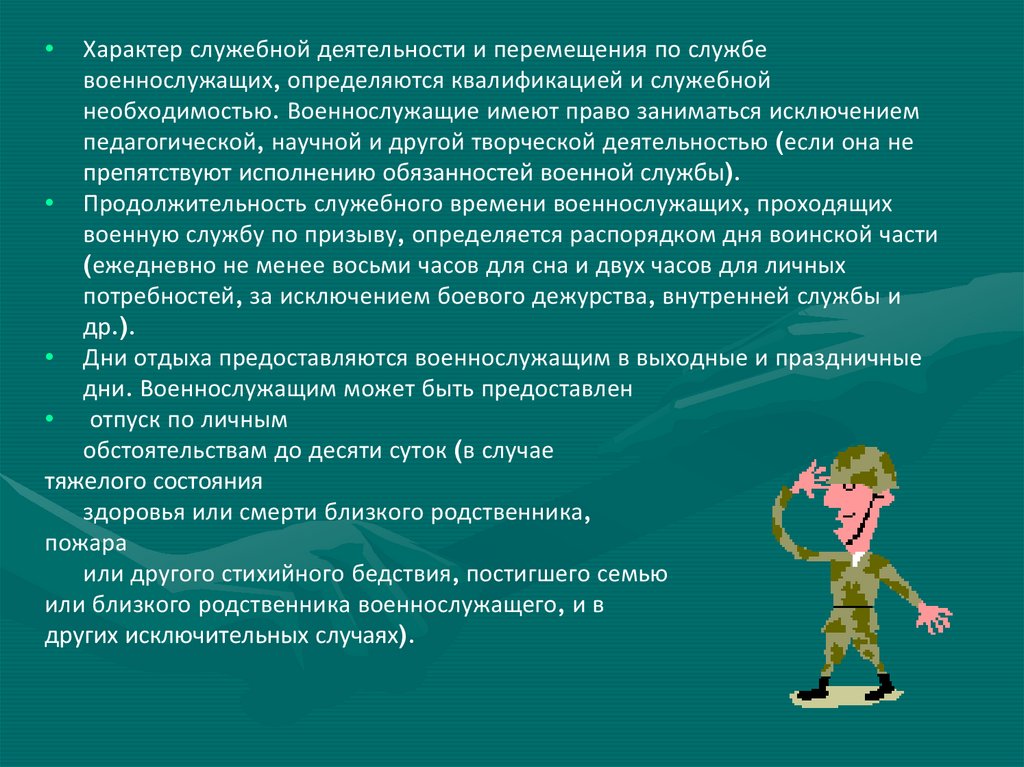 • Характер служебной деятельности и перемещения по службе военнослужащих, определяются квалификацией и служебной необходимостью. Военнослужащие имеют право заниматься исключением педагогической, научной и другой творческой деятельностью (если она не препятствуют исполнению обязанностей военной службы).

• Продолжительность служебного времени военнослужащих, проходящих военную службу по призыву, определяется распорядком дня воинской части (ежедневно не менее восьми часов для сна и двух часов для личных потребностей, за исключением боевого дежурства, внутренней службы и др.).

• Дни отдыха предоставляются военнослужащим в выходные и праздничные дни. Военнослужащим может быть предоставлен

• отпуск по личным обстоятельствам до десяти суток (в случае тяжелого состояния здоровья или смерти близкого родственника, пожара или другого стихийного бедствия, постигшего семью или близкого родственника военнослужащего, и в других исключительных случаях).